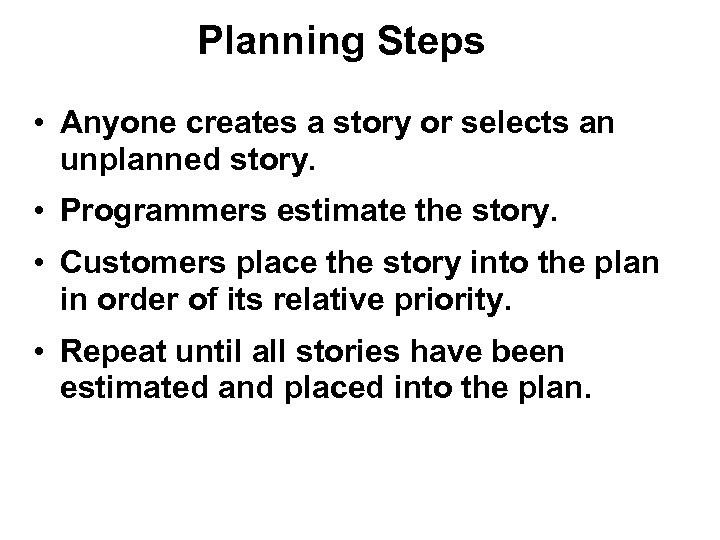 Planning Steps

• Anyone creates a story or selects an unplanned story.

• Programmers estimate the story.

• Customers place the story into the plan in order of its relative priority.

• Repeat until all stories have been estimated and placed into the plan.